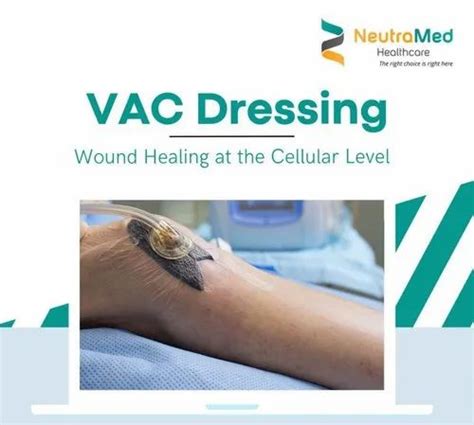 NeutraMed
Healthcare
The right choice is right here

VAC Dressing

Wound Healing at the Cellular Level